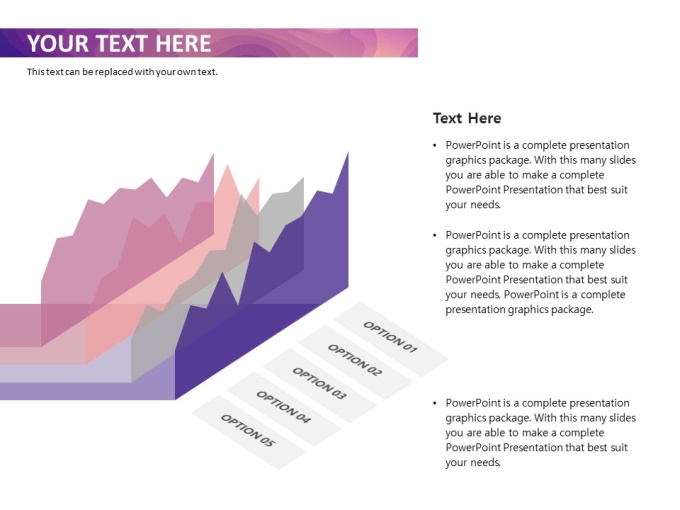 YOUR TEXT HERE

This text can be replaced with your own text.

OPTION 01

OPTION 02

OPTION 03

OPTION 04

OPTION 05

Text Here

• PowerPoint is a complete presentation graphics package. With this many slides you are able to make a complete PowerPoint Presentation that best suit your needs.

• PowerPoint is a complete presentation graphics package. With this many slides you are able to make a complete PowerPoint Presentation that best suit your needs. PowerPoint is a complete presentation graphics package.

• PowerPoint is a complete presentation graphics package. With this many slides you are able to make a complete PowerPoint Presentation that best suit your needs.